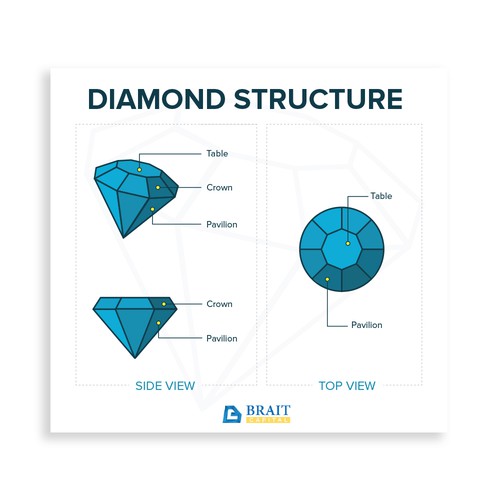 DIAMOND STRUCTURE

Table
Crown
Pavilion

Crown
Pavilion

SIDE VIEW

Table

Pavilion

TOP VIEW

BRAIT
CAPITAL